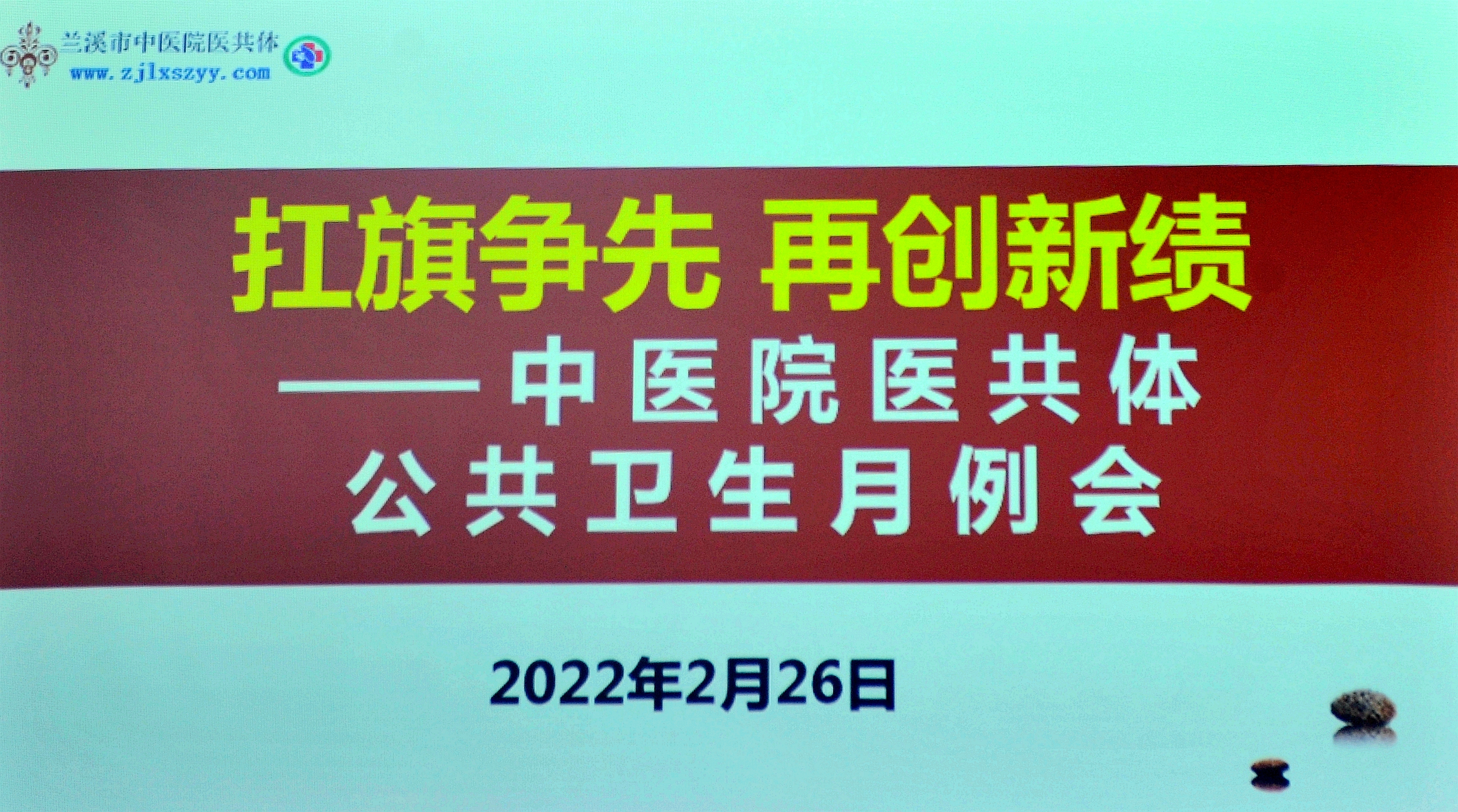 兰溪市中医院医共体
www.zjlxszyy.com

扛旗争先 再创新绩
——中医院医共体
公共卫生月例会

2022年2月26日